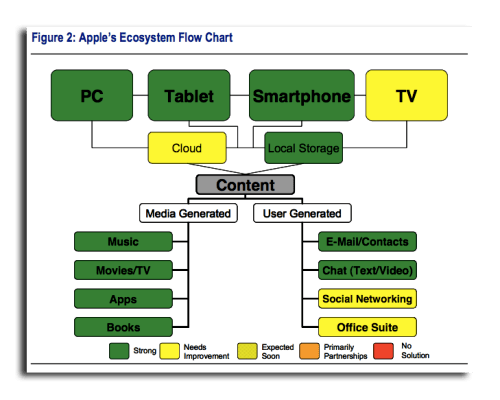 Figure 2: Apple's Ecosystem Flow Chart

PC

Tablet

Smartphone

TV

Cloud

Local Storage

Content

Media Generated

User Generated

Music

Movies/TV

Apps

Books

E-Mail/Contacts

Chat (Text/Video)

Social Networking

Office Suite

Strong

Needs Improvement

Expected Soon

Primarily Partnerships

No Solution